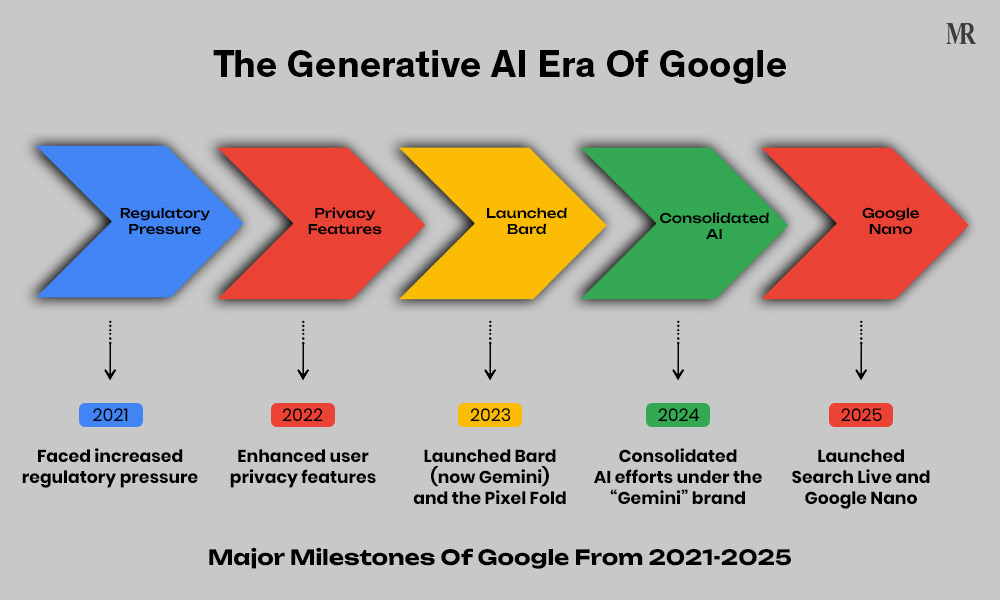 MR

The Generative AI Era Of Google

Regulatory Pressure

Privacy Features

Launched Bard

Consolidated AI

Google Nano

2021

Faced increased regulatory pressure

2022

Enhanced user privacy features

2023

Launched Bard (now Gemini) and the Pixel Fold

2024

Consolidated AI efforts under the "Gemini" brand

2025

Launched Search Live and Google Nano

Major Milestones Of Google From 2021-2025